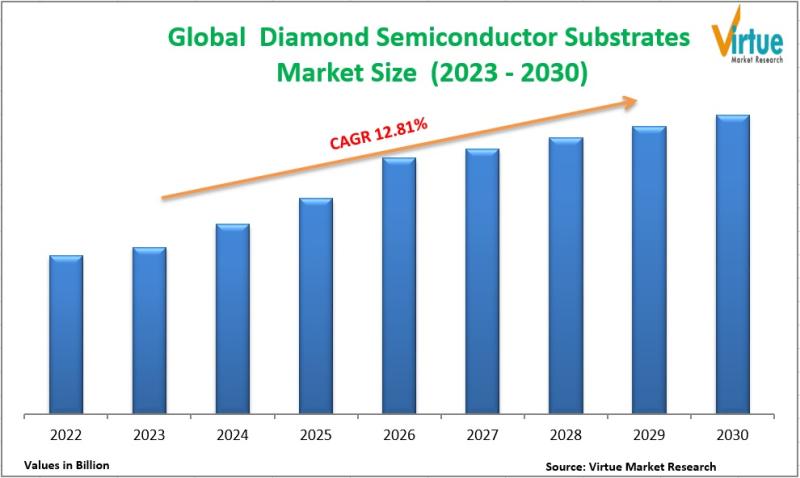 Global Diamond Semiconductor Substrates Market Size (2023 - 2030)

Virtue
Market Research

CAGR 12.81%

2022 2023 2024 2025 2026 2027 2028 2029 2030

Values in Billion

Source: Virtue Market Research